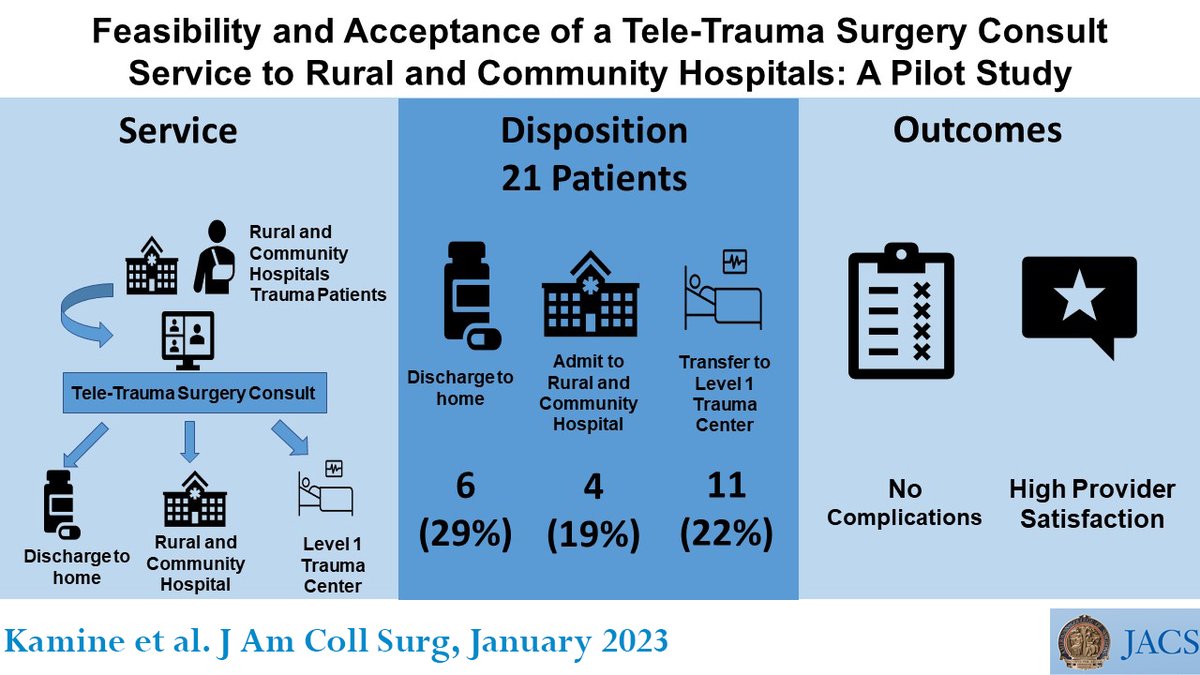 Feasibility and Acceptance of a Tele-Trauma Surgery Consult Service to Rural and Community Hospitals: A Pilot Study

Service

Rural and Community Hospitals Trauma Patients

Tele-Trauma Surgery Consult

Discharge to home

Rural and Community Hospital

Level 1 Trauma Center

Disposition
21 Patients

Discharge to home

Admit to Rural and Community Hospital

Transfer to Level 1 Trauma Center

6
(29%)

4
(19%)

11
(22%)

Outcomes

No Complications

High Provider Satisfaction

Kamine et al. J Am Coll Surg, January 2023

JACS